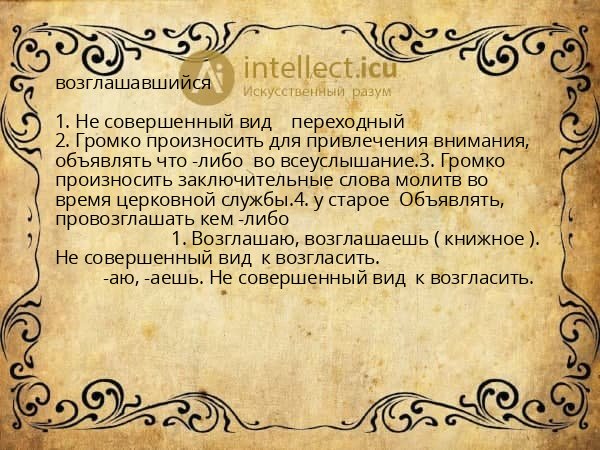 intellect.icu
Искусственный разум

возглашавшийся

1. Не совершенный вид переходный
2. Громко произносить для привлечения внимания, объявлять что -либо во всеуслышание.3. Громко произносить заключительные слова молитв во время церковной службы.4. у старое Объявлять, провозглашать кем -либо
1. Возглашаю, возглашаешь ( книжное ). Не совершенный вид к возгласить.
-аю, -аешь. Не совершенный вид к возгласить.